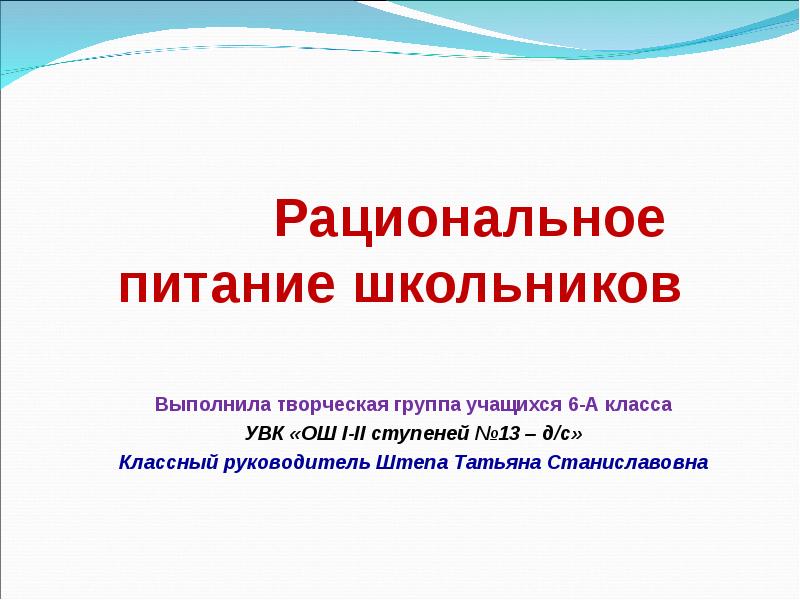 Рациональное питание школьников

Выполнила творческая группа учащихся 6-А класса
УВК «ОШ I-II ступеней №13 – д/с»
Классный руководитель Штепа Татьяна Станиславовна